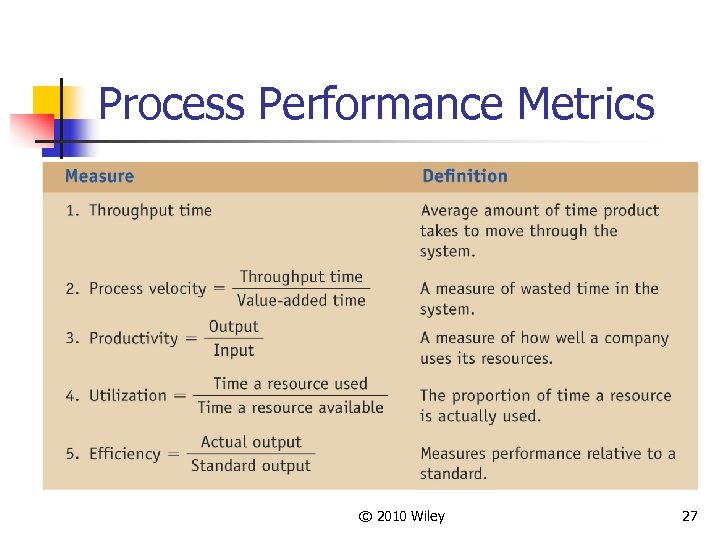 Process Performance Metrics

| Measure | Definition |
|---|---|
| 1. Throughput time | Average amount of time product takes to move through the system. |
| 2. Process velocity $= \frac{\text{Throughput time}}{\text{Value-added time}}$ | A measure of wasted time in the system. |
| 3. Productivity $= \frac{\text{Output}}{\text{Input}}$ | A measure of how well a company uses its resources. |
| 4. Utilization $= \frac{\text{Time a resource used}}{\text{Time a resource available}}$ | The proportion of time a resource is actually used. |
| 5. Efficiency $= \frac{\text{Actual output}}{\text{Standard output}}$ | Measures performance relative to a standard. |

© 2010 Wiley

27